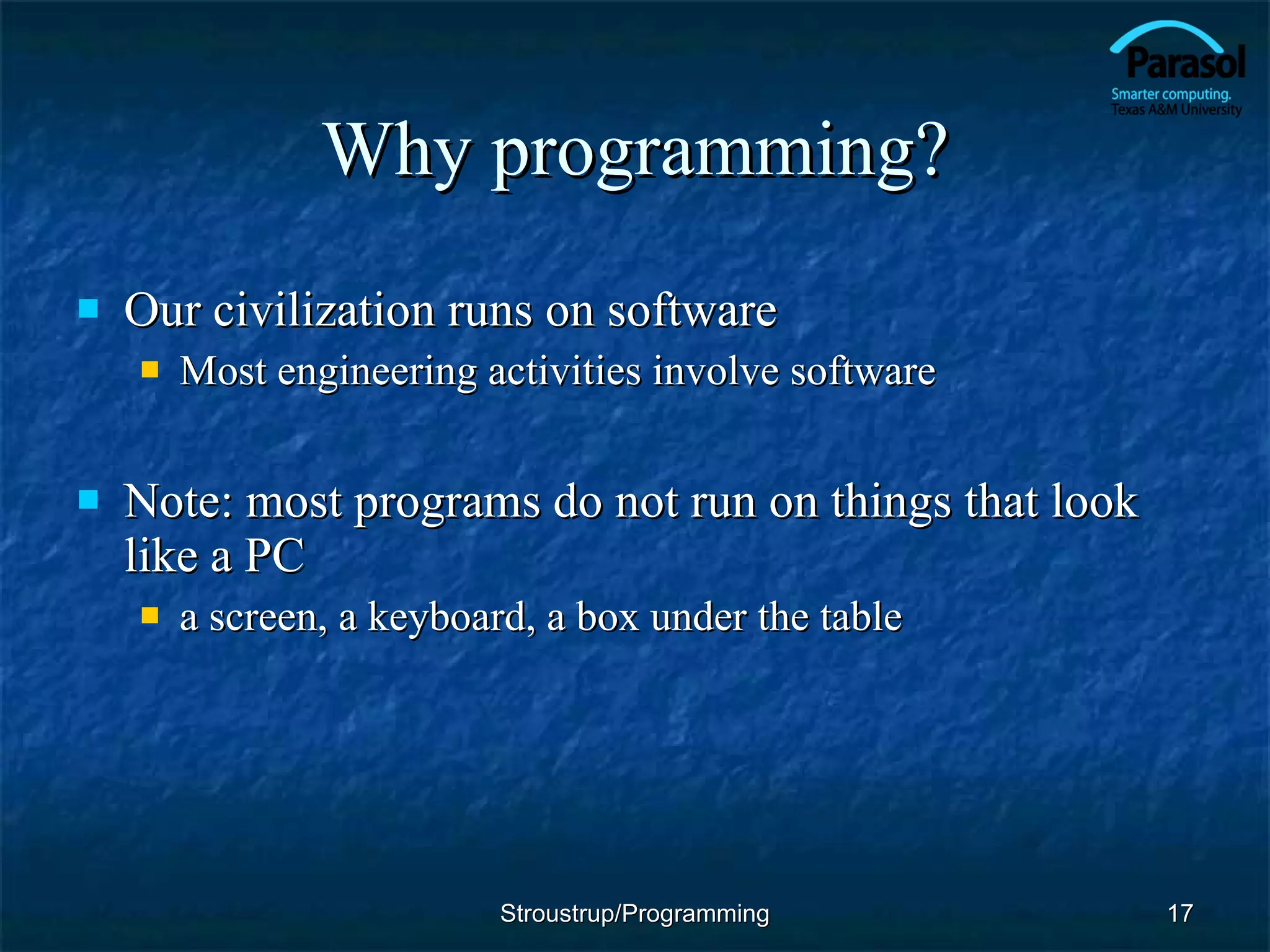 Parasol
Smarter computing.
Texas A&M University

Why programming?

Our civilization runs on software

Most engineering activities involve software

Note: most programs do not run on things that look like a PC

a screen, a keyboard, a box under the table

Stroustrup/Programming

17